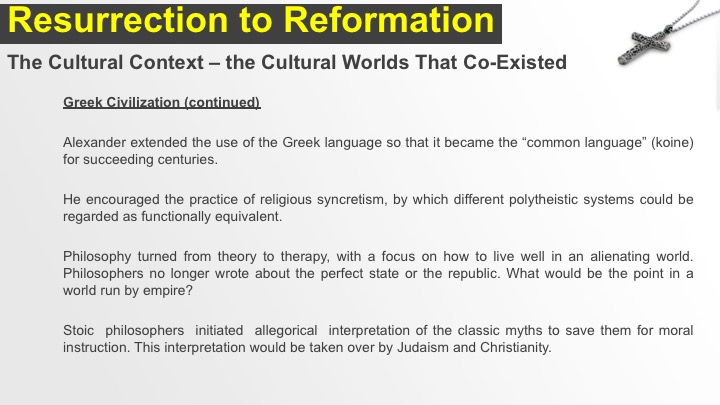 Resurrection to Reformation

The Cultural Context – the Cultural Worlds That Co-Existed

Greek Civilization (continued)

Alexander extended the use of the Greek language so that it became the “common language” (koine) for succeeding centuries.

He encouraged the practice of religious syncretism, by which different polytheistic systems could be regarded as functionally equivalent.

Philosophy turned from theory to therapy, with a focus on how to live well in an alienating world. Philosophers no longer wrote about the perfect state or the republic. What would be the point in a world run by empire?

Stoic philosophers initiated allegorical interpretation of the classic myths to save them for moral instruction. This interpretation would be taken over by Judaism and Christianity.